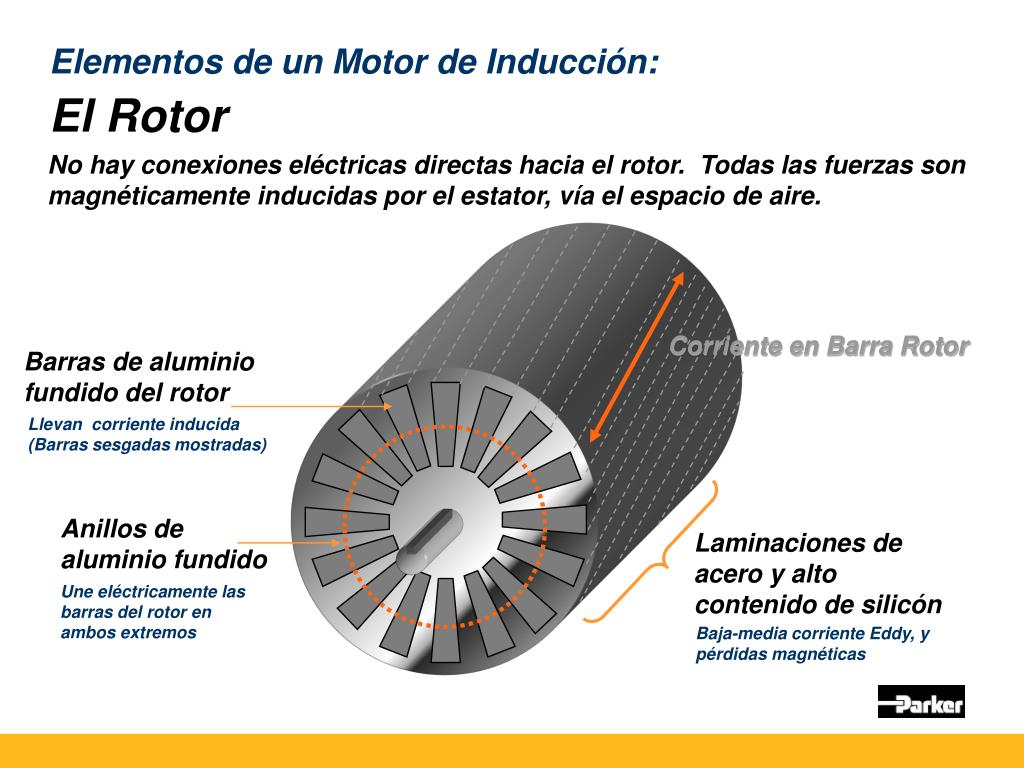 Elementos de un Motor de Inducción:
El Rotor

No hay conexiones eléctricas directas hacia el rotor. Todas las fuerzas son magnéticamente inducidas por el estator, vía el espacio de aire.

Corriente en Barra Rotor

Barras de aluminio fundido del rotor
Llevan corriente inducida (Barras sesgadas mostradas)

Anillos de aluminio fundido
Une eléctricamente las barras del rotor en ambos extremos

Laminaciones de acero y alto contenido de silicón
Baja-media corriente Eddy, y pérdidas magnéticas

Parker